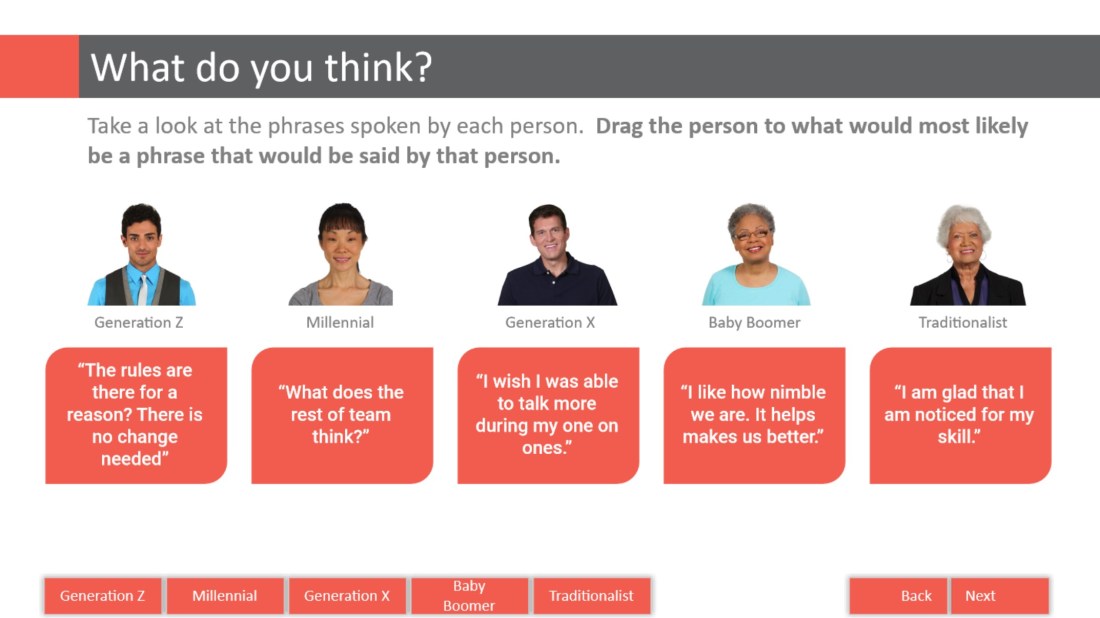 What do you think?

Take a look at the phrases spoken by each person. **Drag the person to what would most likely be a phrase that would be said by that person.**

Generation Z

Millennial

Generation X

Baby Boomer

Traditionalist

"The rules are there for a reason? There is no change needed"

"What does the rest of team think?"

"I wish I was able to talk more during my one on ones."

"I like how nimble we are. It helps makes us better."

"I am glad that I am noticed for my skill."

Generation Z

Millennial

Generation X

Baby Boomer

Traditionalist

Back

Next